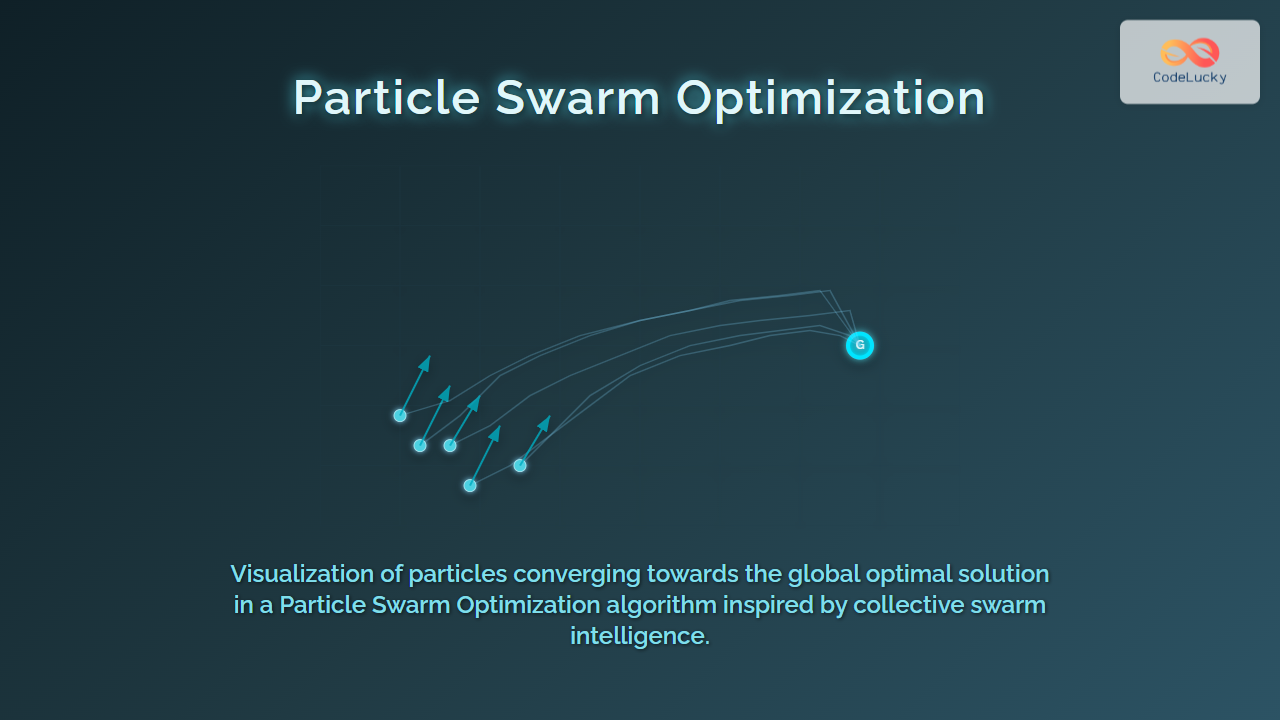 CodeLucky

Particle Swarm Optimization

G

Visualization of particles converging towards the global optimal solution in a Particle Swarm Optimization algorithm inspired by collective swarm intelligence.